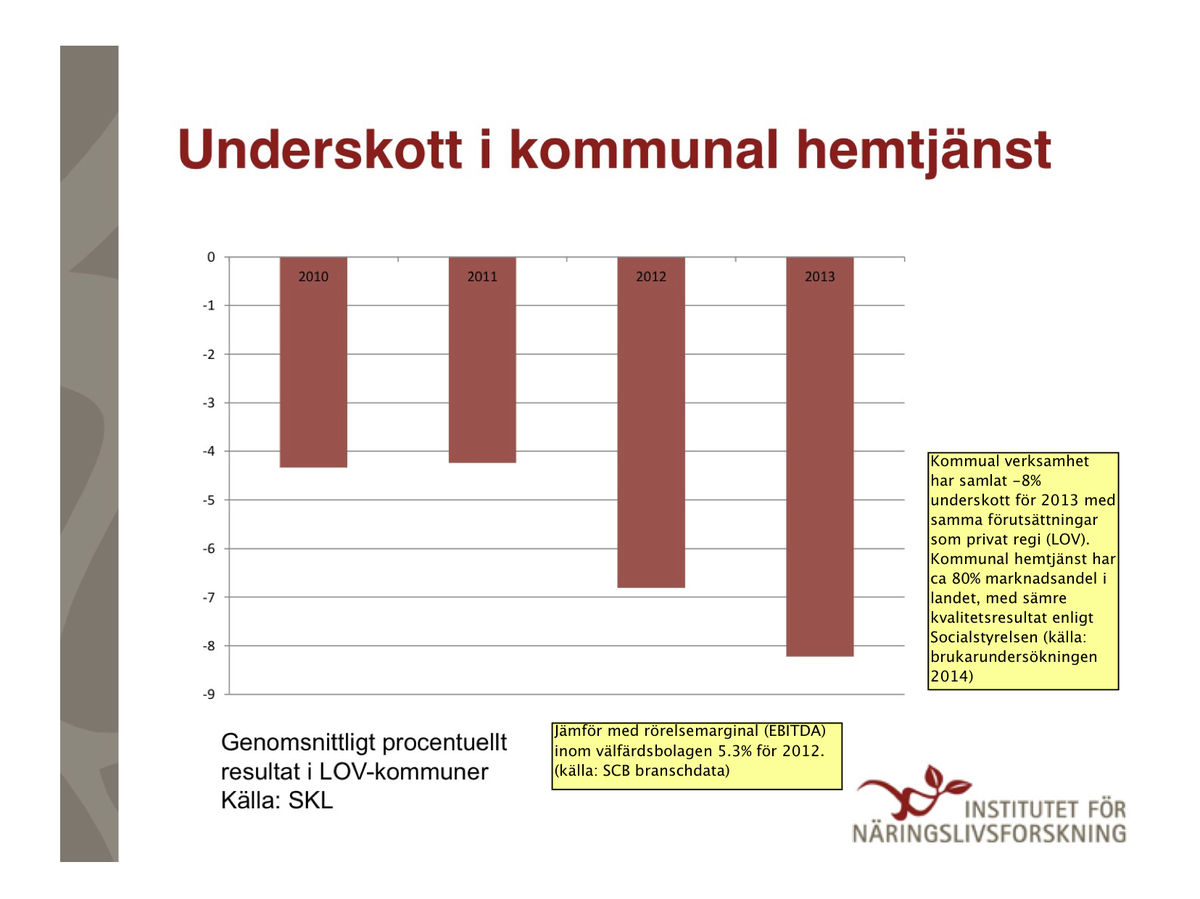 Underskott i kommunal hemtjänst

0
-1
-2
-3
-4
-5
-6
-7
-8
-9

2010
2011
2012
2013

Kommual verksamhet har samlat -8% underskott för 2013 med samma förutsättningar som privat regi (LOV). Kommunal hemtjänst har ca 80% marknadsandel i landet, med sämre kvalitetsresultat enligt Socialstyrelsen (källa: brukarundersökningen 2014)

Genomsnittligt procentuellt resultat i LOV-kommuner
Källa: SKL

Jämför med rörelsemarginal (EBITDA) inom välfärdsbolagen 5.3% för 2012. (källa: SCB branschdata)

INSTITUTET FÖR
NÄRINGSLIVSFORSKNING